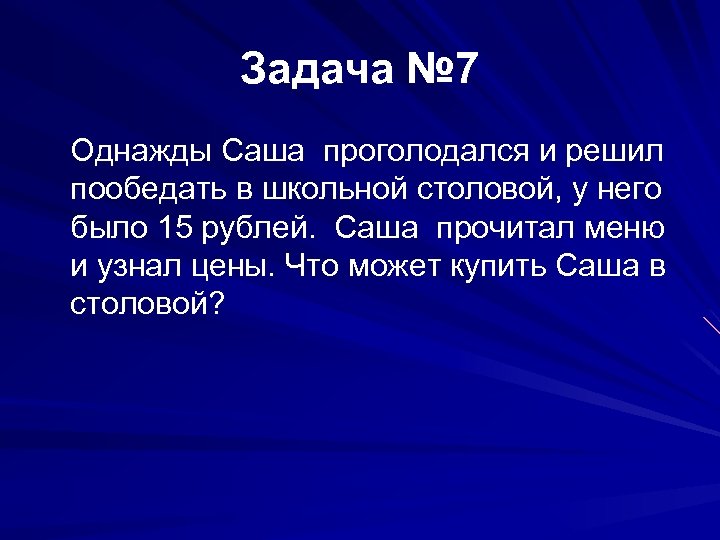 Задача №7

Однажды Саша проголодался и решил пообедать в школьной столовой, у него было 15 рублей. Саша прочитал меню и узнал цены. Что может купить Саша в столовой?